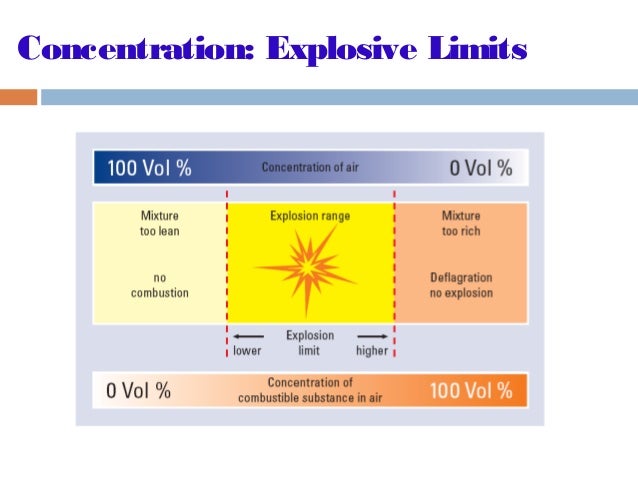 Concentration: Explosive Limits

100 Vol % Concentration of air 0 Vol %

Mixture too lean

no combustion

Explosion range

Mixture too rich

Deflagration no explosion

lower Explosion limit higher

0 Vol % Concentration of combustible substance in air 100 Vol %